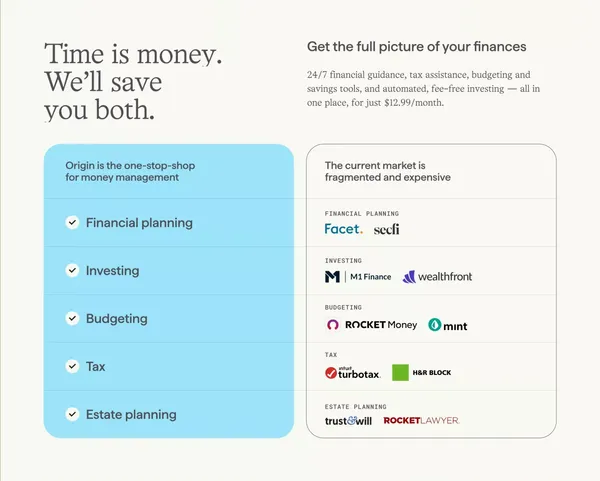 Time is money. We'll save you both.

Get the full picture of your finances

24/7 financial guidance, tax assistance, budgeting and savings tools, and automated, fee-free investing — all in one place, for just $12.99/month.

Origin is the one-stop-shop for money management

Financial planning

Investing

Budgeting

Tax

Estate planning

The current market is fragmented and expensive

FINANCIAL PLANNING

Facet. secfi

INVESTING

M1 Finance wealthfront

BUDGETING

ROCKET Money mint

TAX

intuit turbotax. H&R BLOCK

ESTATE PLANNING

trust&will ROCKETLAWYER.